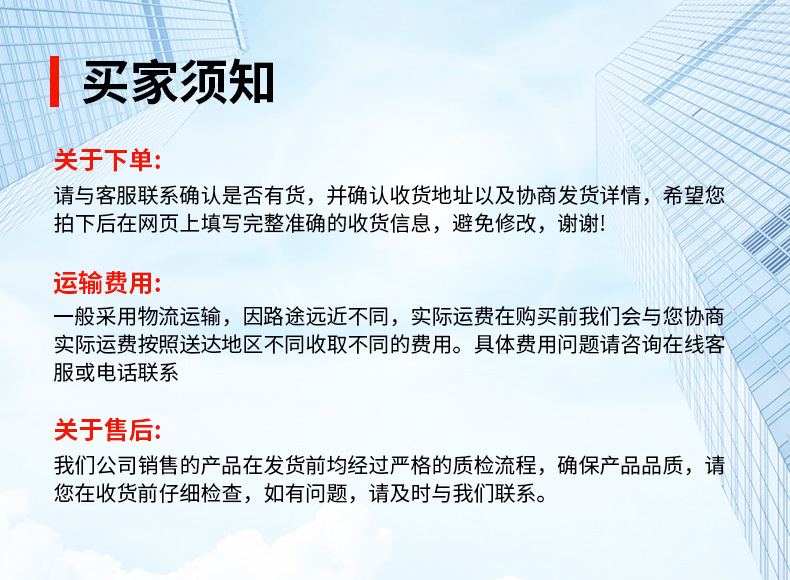 买家须知

关于下单:
请与客服联系确认是否有货，并确认收货地址以及协商发货详情，希望您拍下后在网页上填写完整准确的收货信息，避免修改，谢谢!

运输费用:
一般采用物流运输，因路途远近不同，实际运费在购买前我们会与您协商实际运费按照送达地区不同收取不同的费用。具体费用问题请咨询在线客服或电话联系

关于售后:
我们公司销售的产品在发货前均经过严格的质检流程，确保产品品质，请您在收货前仔细检查，如有问题，请及时与我们联系。